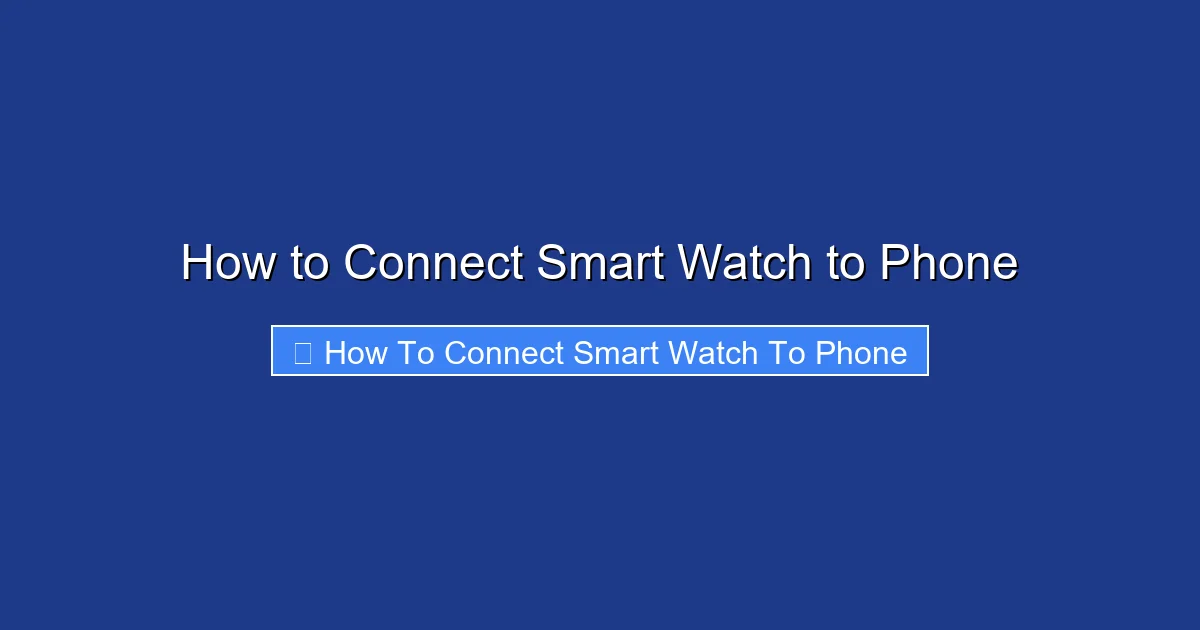 How to Connect Smart Watch to Phone

How To Connect Smart Watch To Phone